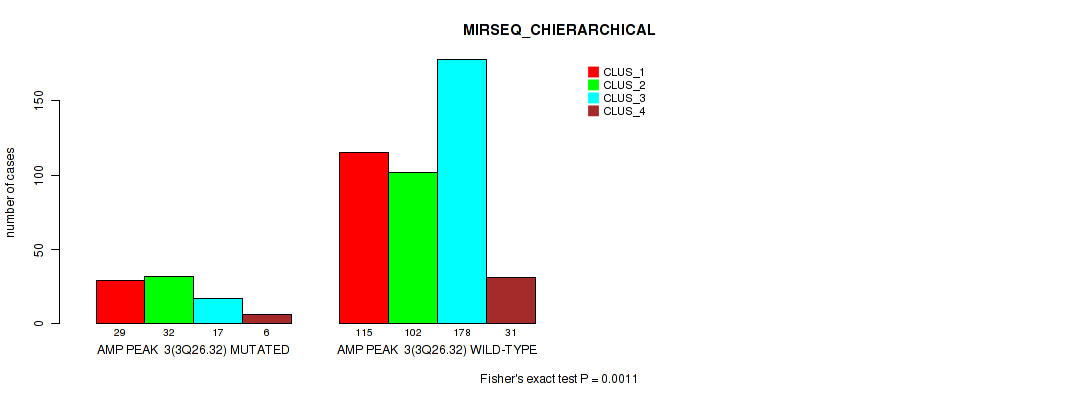 MIRSEQ_CHIERARCHICAL

CLUS_1
CLUS_2
CLUS_3
CLUS_4

number of cases

0
50
100
150

29
32
17
6
AMP PEAK 3(3Q26.32) MUTATED

115
102
178
31
AMP PEAK 3(3Q26.32) WILD-TYPE

Fisher's exact test P = 0.0011